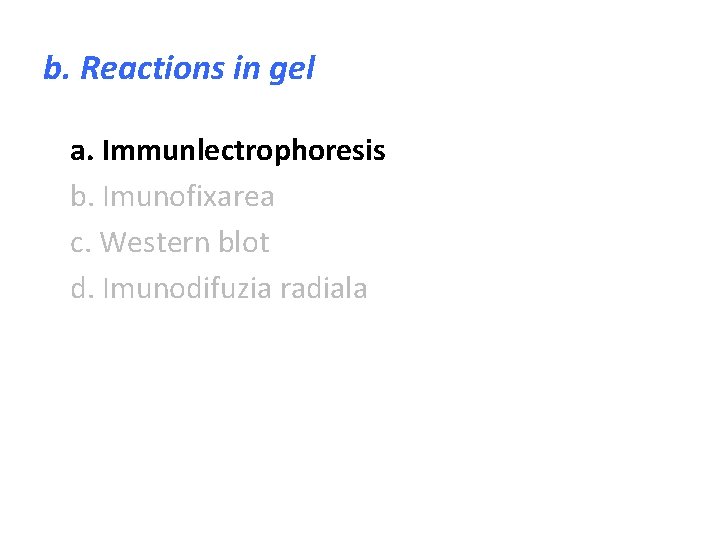 b. Reactions in gel

a. Immunlectrophoresis
b. Imunofixarea
c. Western blot
d. Imunodifuzia radiala